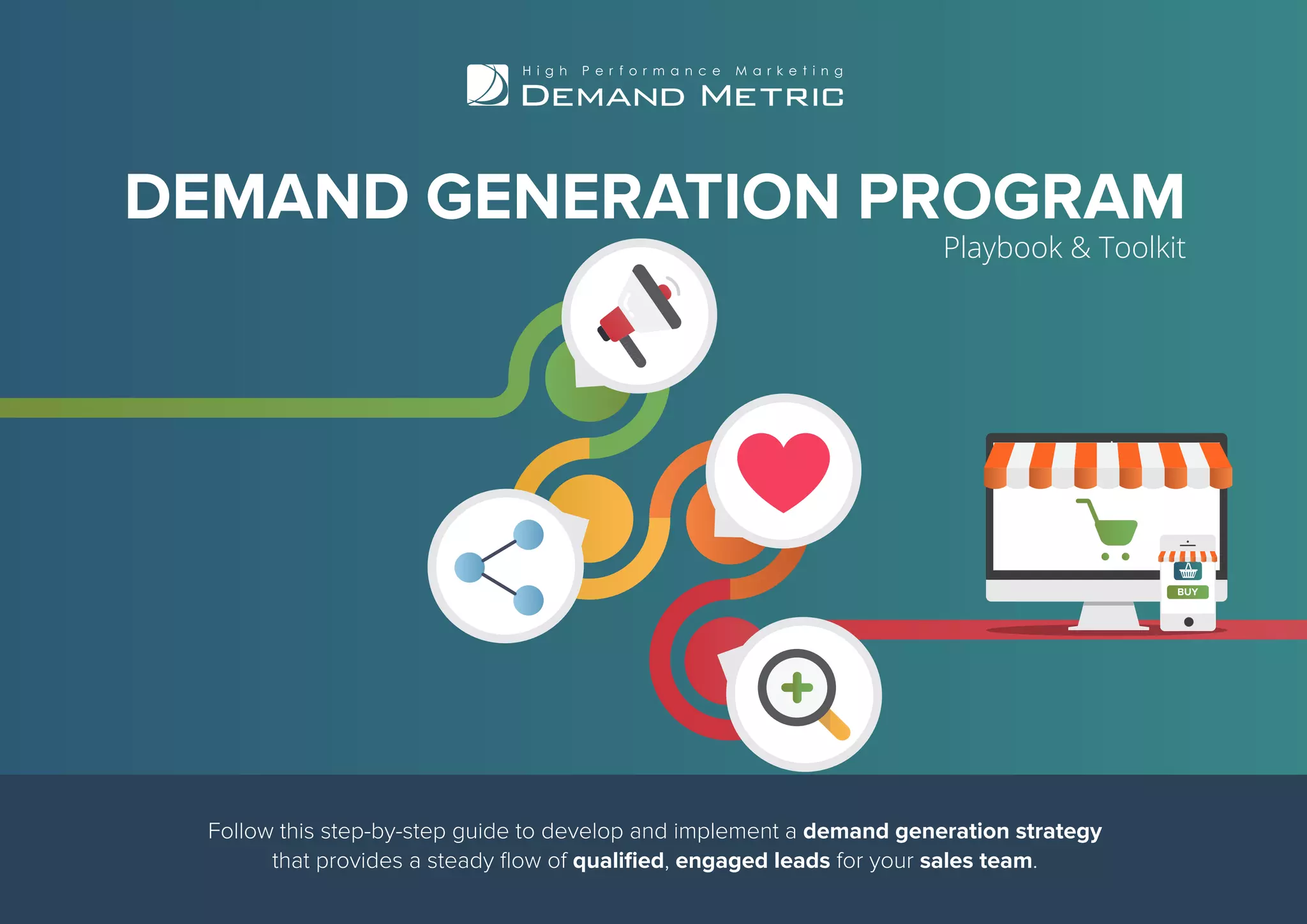 High Performance Marketing
DEMAND METRIC

DEMAND GENERATION PROGRAM
Playbook & Toolkit

BUY

Follow this step-by-step guide to develop and implement a demand generation strategy that provides a steady flow of qualified, engaged leads for your sales team.